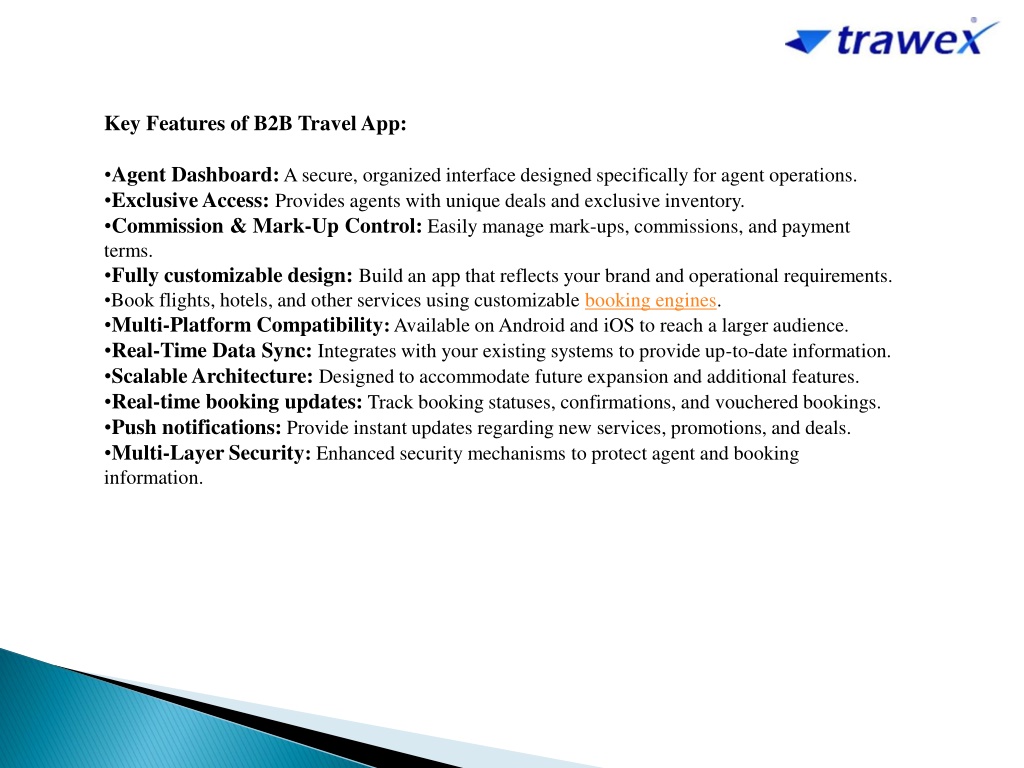 trawex

Key Features of B2B Travel App:

•Agent Dashboard: A secure, organized interface designed specifically for agent operations.
•Exclusive Access: Provides agents with unique deals and exclusive inventory.
•Commission & Mark-Up Control: Easily manage mark-ups, commissions, and payment terms.
•Fully customizable design: Build an app that reflects your brand and operational requirements.
•Book flights, hotels, and other services using customizable booking engines.
•Multi-Platform Compatibility: Available on Android and iOS to reach a larger audience.
•Real-Time Data Sync: Integrates with your existing systems to provide up-to-date information.
•Scalable Architecture: Designed to accommodate future expansion and additional features.
•Real-time booking updates: Track booking statuses, confirmations, and vouchered bookings.
•Push notifications: Provide instant updates regarding new services, promotions, and deals.
•Multi-Layer Security: Enhanced security mechanisms to protect agent and booking information.